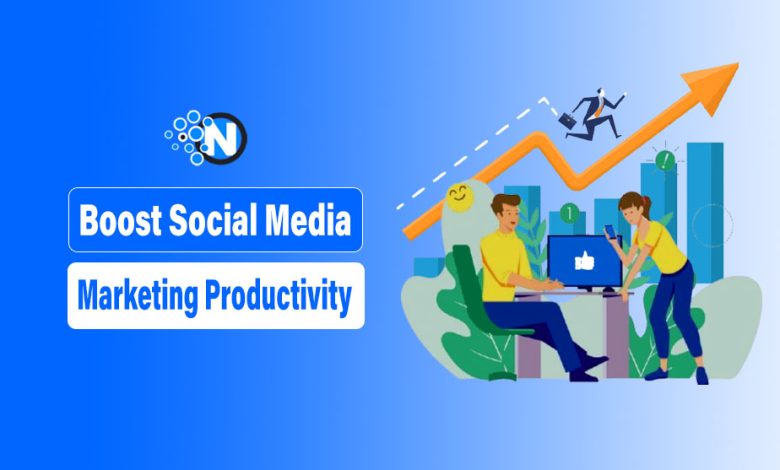 N

Boost Social Media

Marketing Productivity

1

!